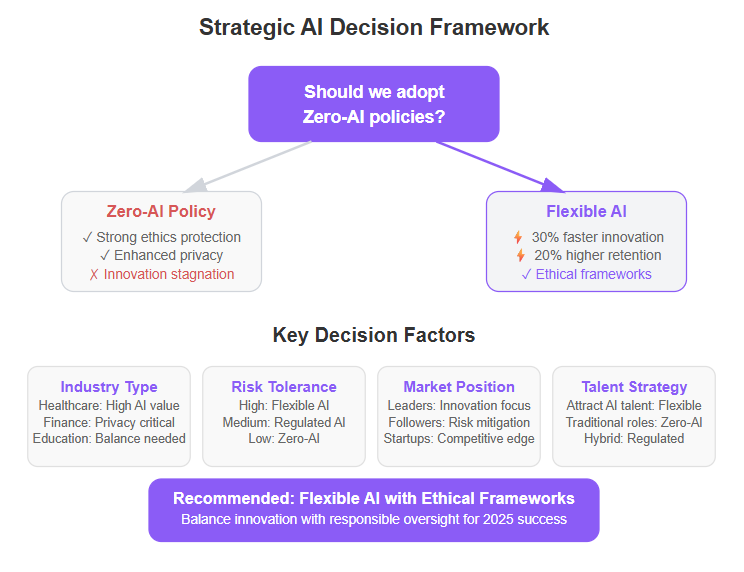 Strategic AI Decision Framework

Should we adopt Zero-AI policies?

Zero-AI Policy
✓ Strong ethics protection
✓ Enhanced privacy
✗ Innovation stagnation

Flexible AI
⚡ 30% faster innovation
⚡ 20% higher retention
✓ Ethical frameworks

Key Decision Factors

Industry Type
Healthcare: High AI value
Finance: Privacy critical
Education: Balance needed

Risk Tolerance
High: Flexible AI
Medium: Regulated AI
Low: Zero-AI

Market Position
Leaders: Innovation focus
Followers: Risk mitigation
Startups: Competitive edge

Talent Strategy
Attract AI talent: Flexible
Traditional roles: Zero-AI
Hybrid: Regulated

Recommended: Flexible AI with Ethical Frameworks
Balance innovation with responsible oversight for 2025 success